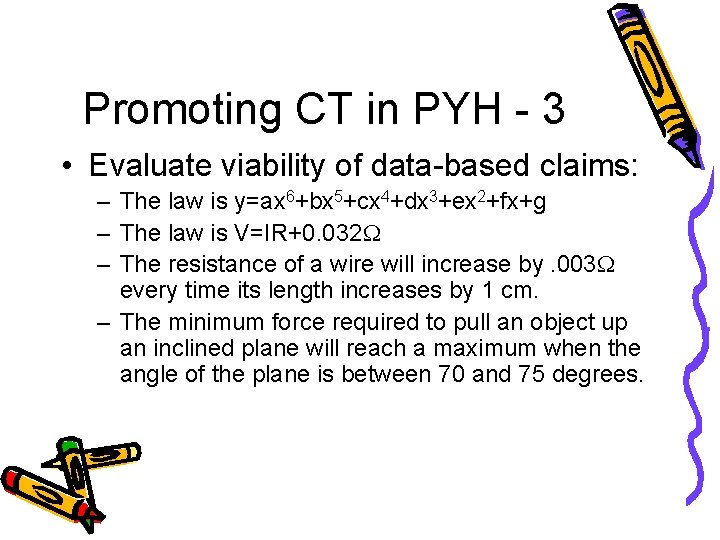 Promoting CT in PYH - 3

• Evaluate viability of data-based claims:

– The law is $y=ax^6+bx^5+cx^4+dx^3+ex^2+fx+g$

– The law is $V=IR+0.032\Omega$

– The resistance of a wire will increase by $.003\Omega$ every time its length increases by 1 cm.

– The minimum force required to pull an object up an inclined plane will reach a maximum when the angle of the plane is between 70 and 75 degrees.